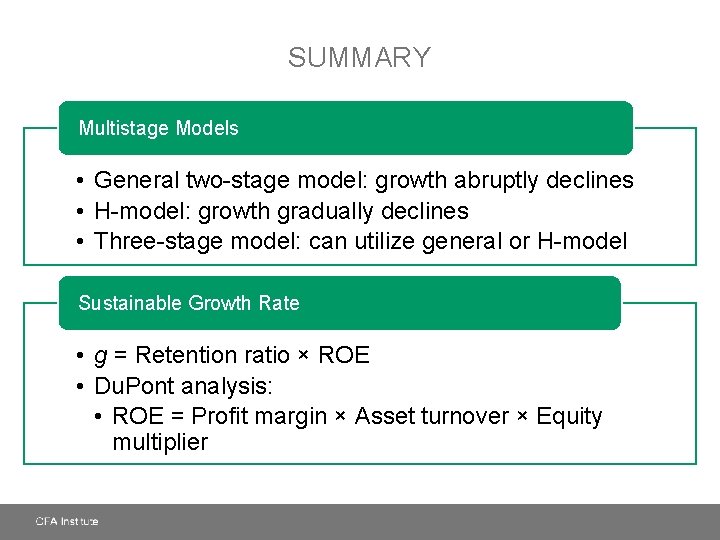 SUMMARY

Multistage Models

• General two-stage model: growth abruptly declines
• H-model: growth gradually declines
• Three-stage model: can utilize general or H-model

Sustainable Growth Rate

• $g$ = Retention ratio × ROE
• DuPont analysis:
  • ROE = Profit margin × Asset turnover × Equity multiplier

CFA Institute